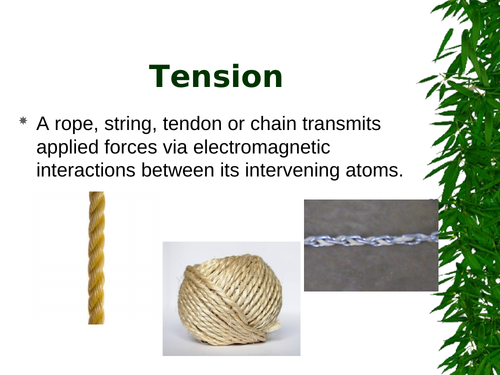 Tension

A rope, string, tendon or chain transmits applied forces via electromagnetic interactions between its intervening atoms.